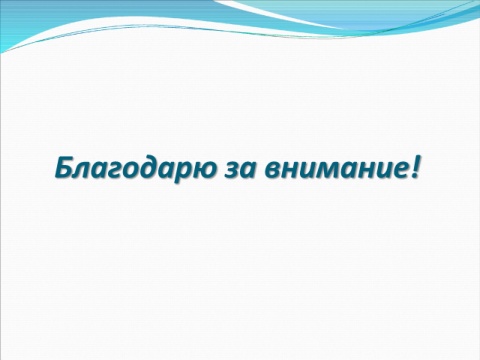 Благодарю за внимание!